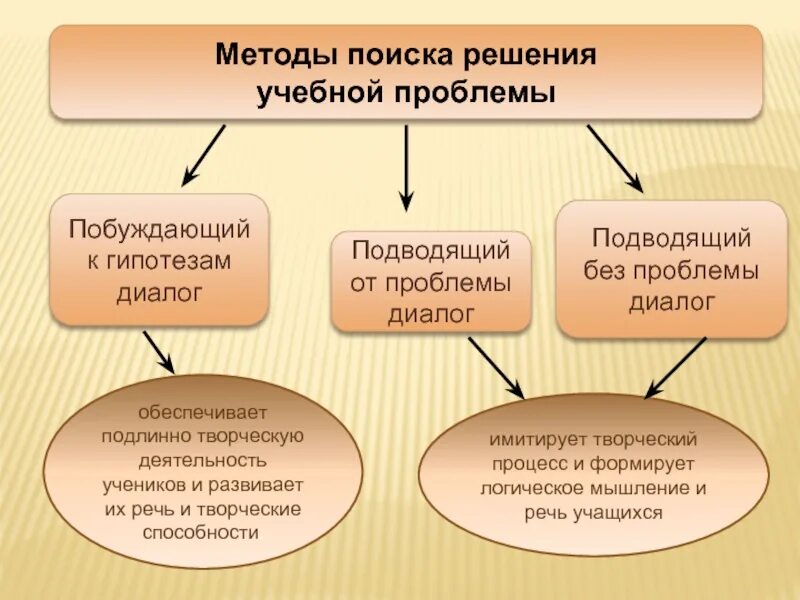 Методы поиска решения учебной проблемы

Побуждающий к гипотезам диалог

Подводящий от проблемы диалог

Подводящий без проблемы диалог

обеспечивает подлинно творческую деятельность учеников и развивает их речь и творческие способности

имитирует творческий процесс и формирует логическое мышление и речь учащихся